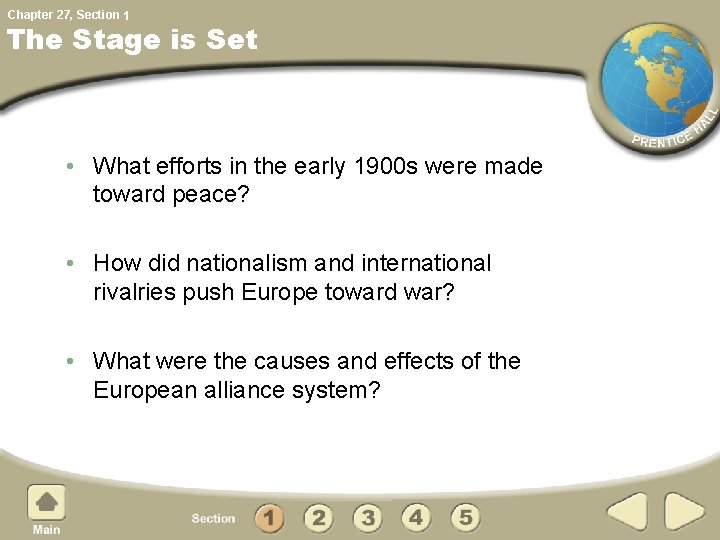 Chapter 27, Section 1

The Stage is Set

PRENTICE HALL

• What efforts in the early 1900s were made toward peace?

• How did nationalism and international rivalries push Europe toward war?

• What were the causes and effects of the European alliance system?

Main

Section 1 2 3 4 5